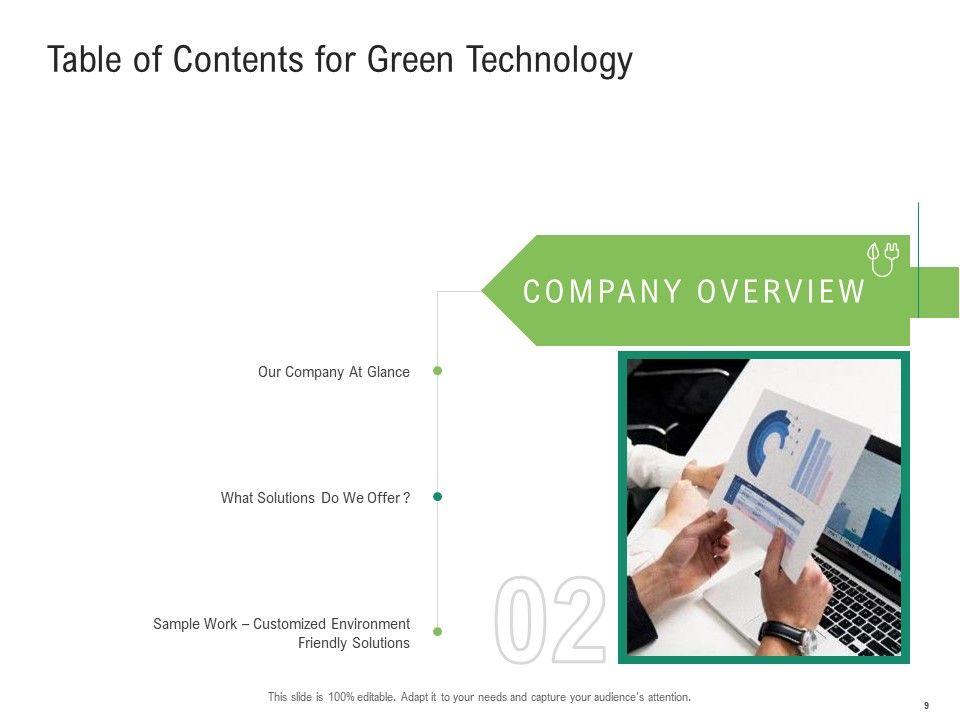 Table of Contents for Green Technology

COMPANY OVERVIEW

Our Company At Glance

What Solutions Do We Offer ?

Sample Work – Customized Environment Friendly Solutions

02

This slide is 100% editable. Adapt it to your needs and capture your audience's attention.

9